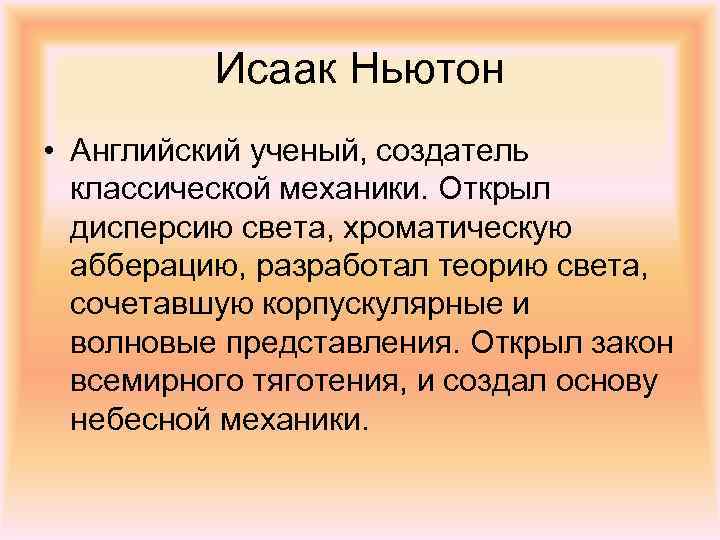 Исаак Ньютон

• Английский ученый, создатель классической механики. Открыл дисперсию света, хроматическую абберацию, разработал теорию света, сочетавшую корпускулярные и волновые представления. Открыл закон всемирного тяготения, и создал основу небесной механики.